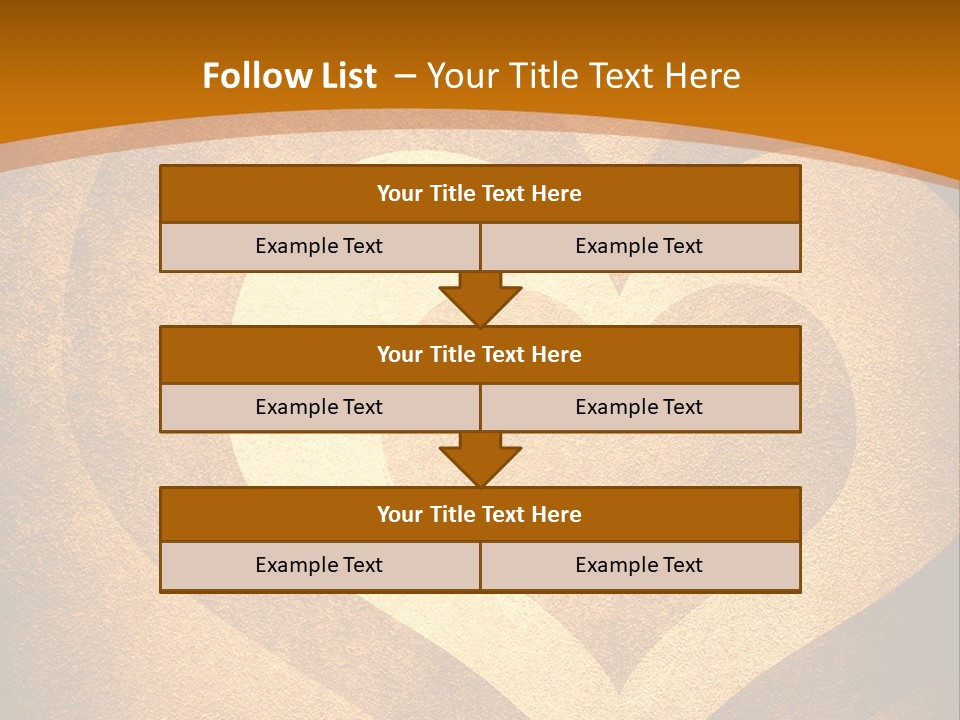 Follow List – Your Title Text Here

Your Title Text Here

Example Text

Example Text

Your Title Text Here

Example Text

Example Text

Your Title Text Here

Example Text

Example Text